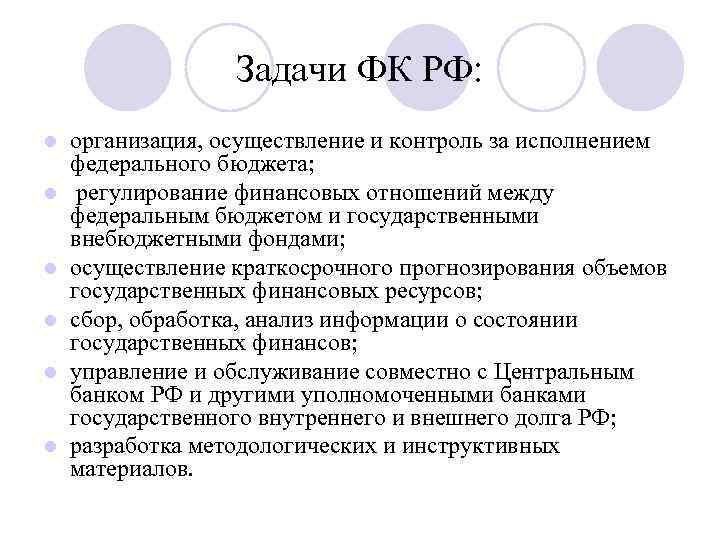 Задачи ФК РФ:

- организация, осуществление и контроль за исполнением федерального бюджета;
- регулирование финансовых отношений между федеральным бюджетом и государственными внебюджетными фондами;
- осуществление краткосрочного прогнозирования объемов государственных финансовых ресурсов;
- сбор, обработка, анализ информации о состоянии государственных финансов;
- управление и обслуживание совместно с Центральным банком РФ и другими уполномоченными банками государственного внутреннего и внешнего долга РФ;
- разработка методологических и инструктивных материалов.